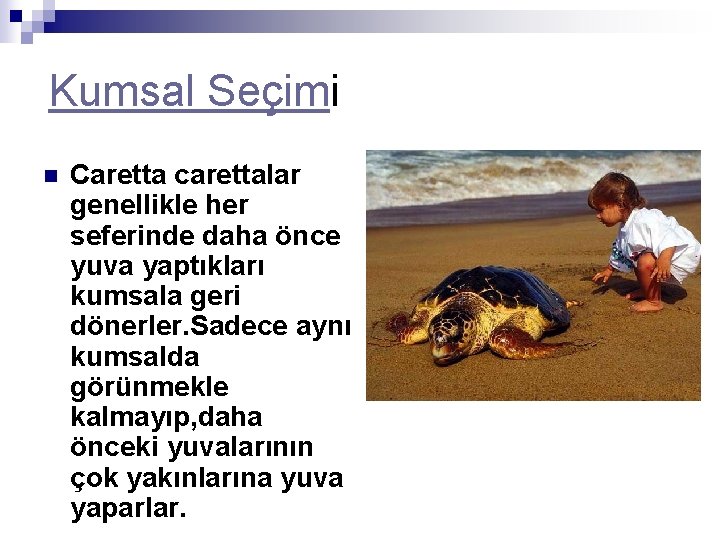 Kumsal Seçimi

Caretta carettalar genellikle her seferinde daha önce yuva yaptıkları kumsala geri dönerler.Sadece aynı kumsalda görünmekle kalmayıp,daha önceki yuvalarının çok yakınlarına yuva yaparlar.